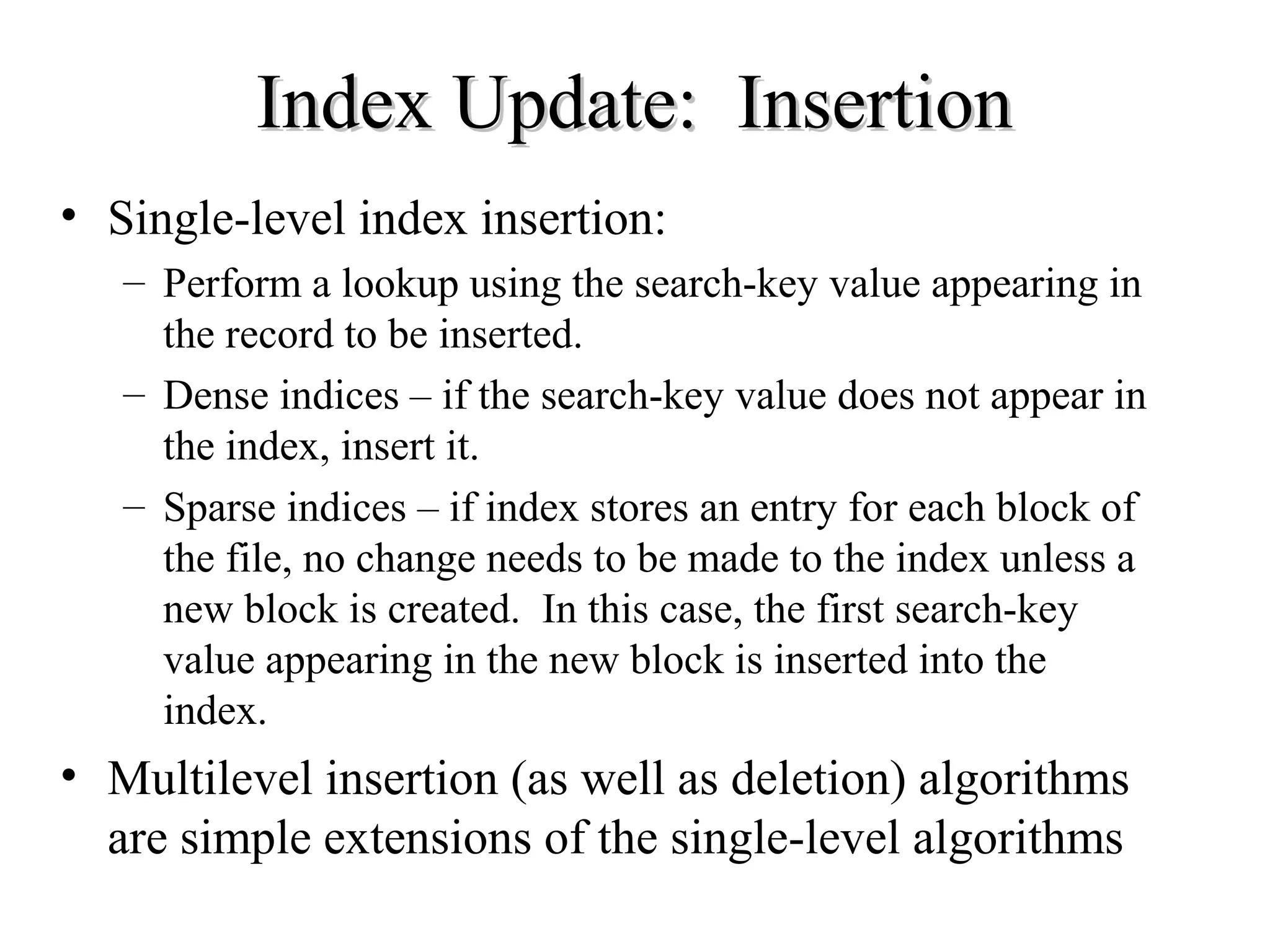 Index Update: Insertion

• Single-level index insertion:

– Perform a lookup using the search-key value appearing in the record to be inserted.

– Dense indices – if the search-key value does not appear in the index, insert it.

– Sparse indices – if index stores an entry for each block of the file, no change needs to be made to the index unless a new block is created. In this case, the first search-key value appearing in the new block is inserted into the index.

• Multilevel insertion (as well as deletion) algorithms are simple extensions of the single-level algorithms